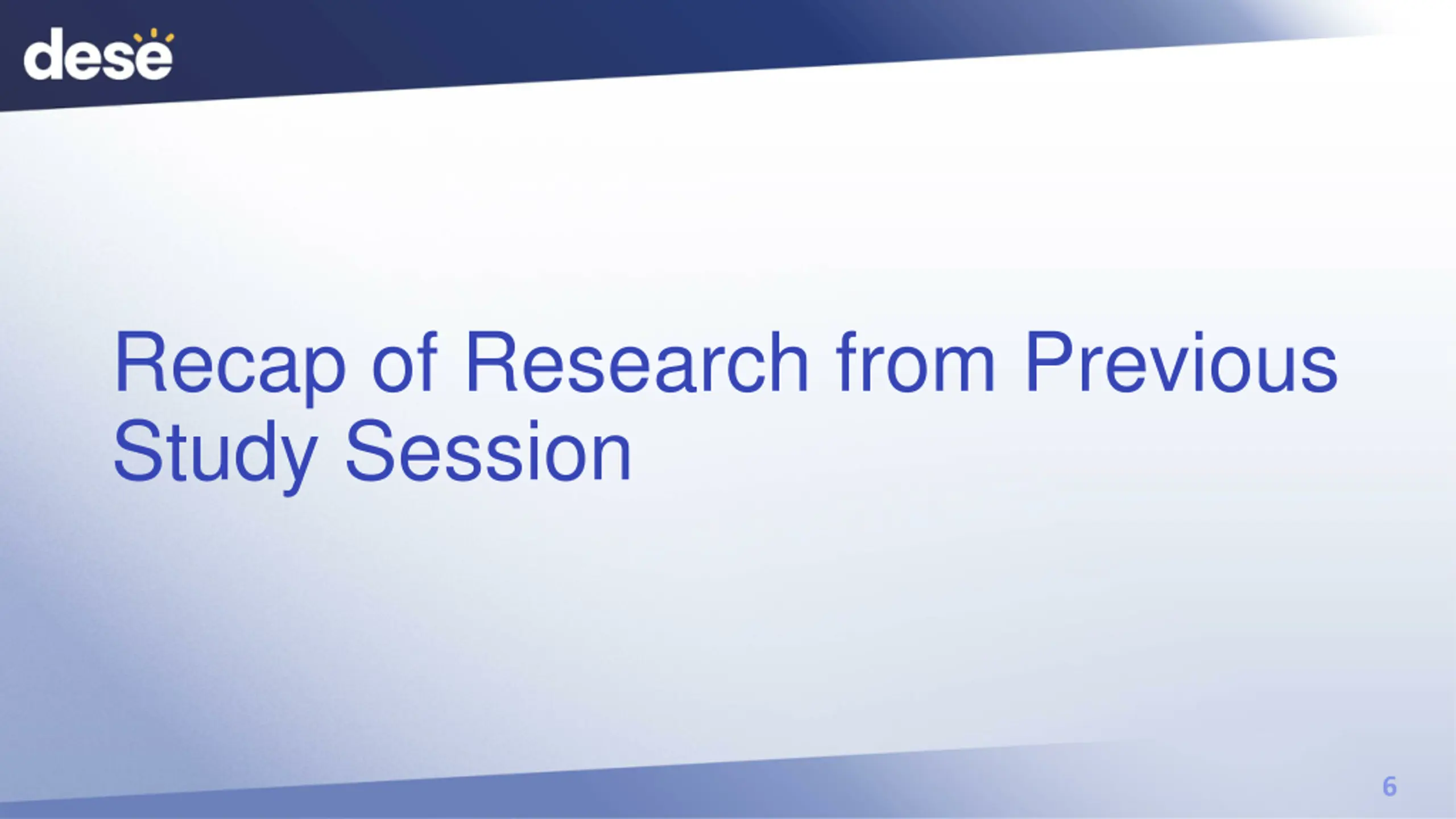 dese

Recap of Research from Previous Study Session

6